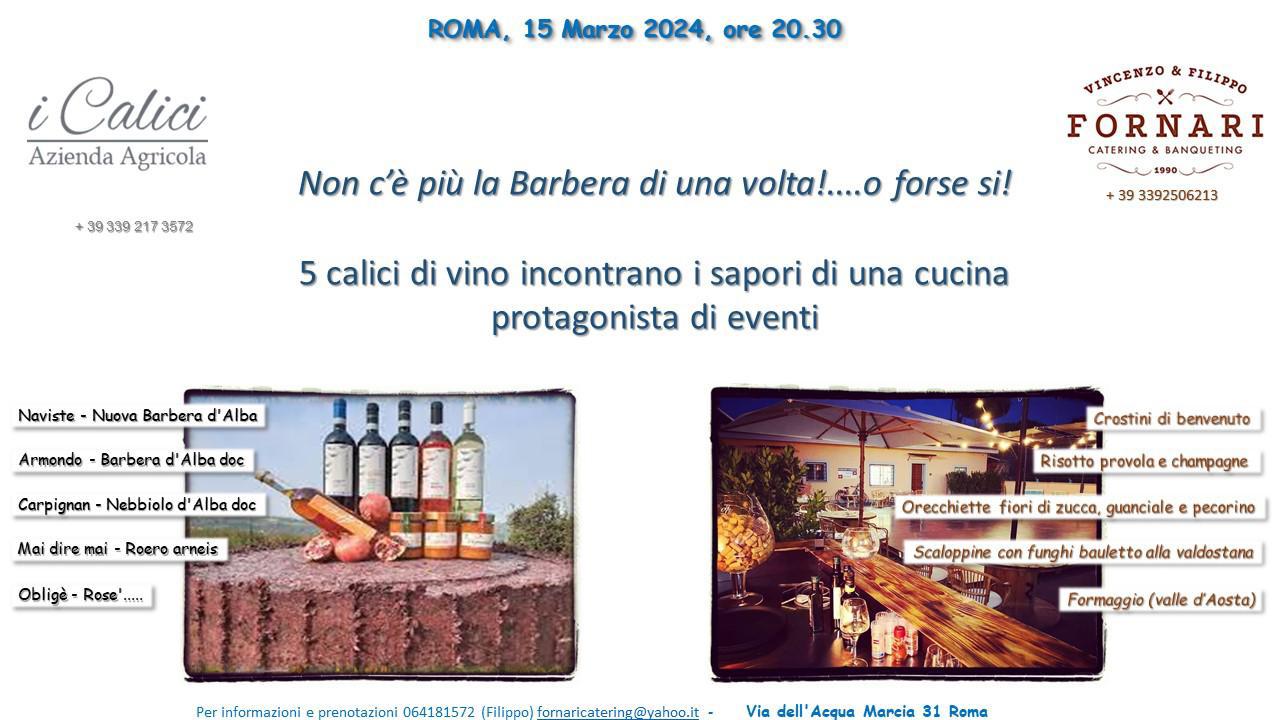 ROMA, 15 Marzo 2024, ore 20.30

i Calici
Azienda Agricola

+ 39 339 217 3572

VINCENZO & FILIPPO
FORNARI
CATERING & BANQUETING
1990

+ 39 3392506213

Non c'è più la Barbera di una volta!....o forse si!

5 calici di vino incontrano i sapori di una cucina protagonista di eventi

Naviste - Nuova Barbera d'Alba

Armondo - Barbera d'Alba doc

Carpignan - Nebbiolo d'Alba doc

Mai dire mai - Roero arneis

Obligè - Rose'.....

Crostini di benvenuto

Risotto provola e champagne

Orecchiette fiori di zucca, guanciale e pecorino

Scaloppine con funghi bauletto alla valdostana

Formaggio (valle d'Aosta)

Per informazioni e prenotazioni 064181572 (Filippo) fornaricatering@yahoo.it - Via dell'Acqua Marcia 31 Roma